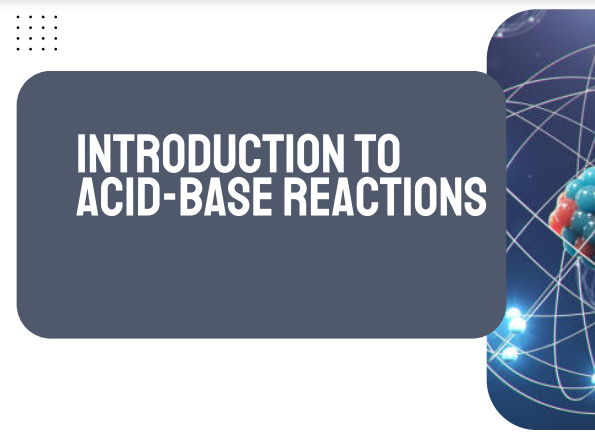 INTRODUCTION TO ACID-BASE REACTIONS